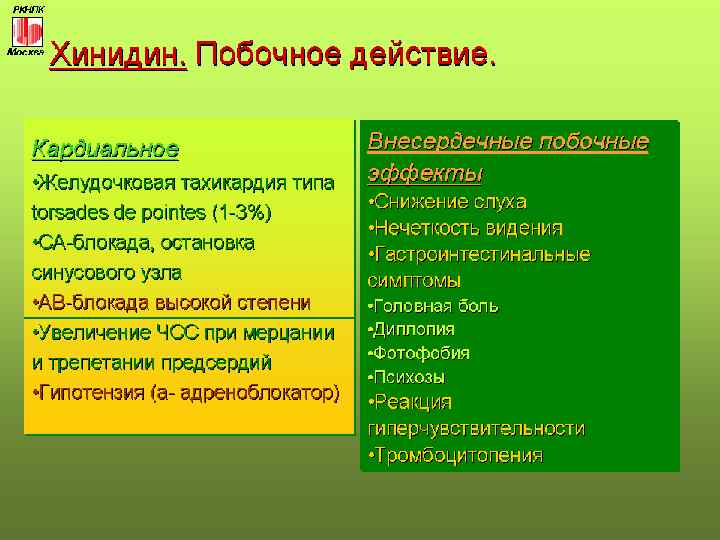 РКНПК
Москва

Хинидин. Побочное действие.

Кардиальное
•Желудочковая тахикардия типа torsades de pointes (1-3%)
•СА-блокада, остановка синусового узла
•АВ-блокада высокой степени
•Увеличение ЧСС при мерцании и трепетании предсердий
•Гипотензия (а- адреноблокатор)

Внесердечные побочные эффекты
•Снижение слуха
•Нечеткость видения
•Гастроинтестинальные симптомы
•Головная боль
•Диплопия
•Фотофобия
•Психозы
•Реакция гиперчувствительности
•Тромбоцитопения